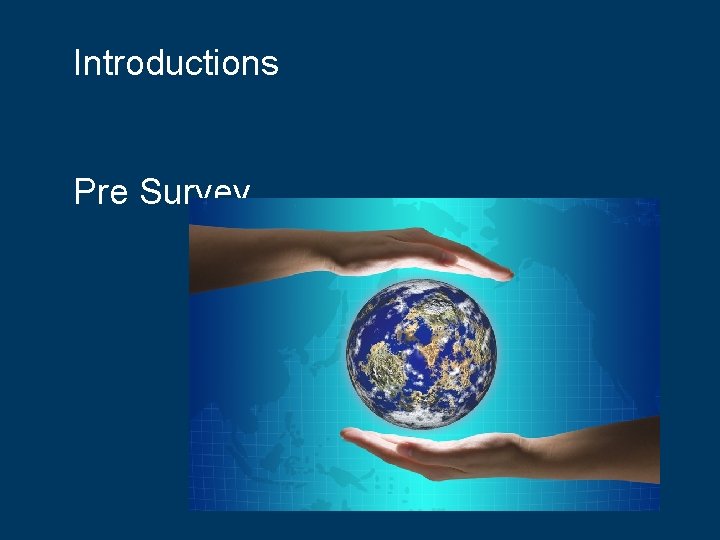 Introductions

Pre Survey